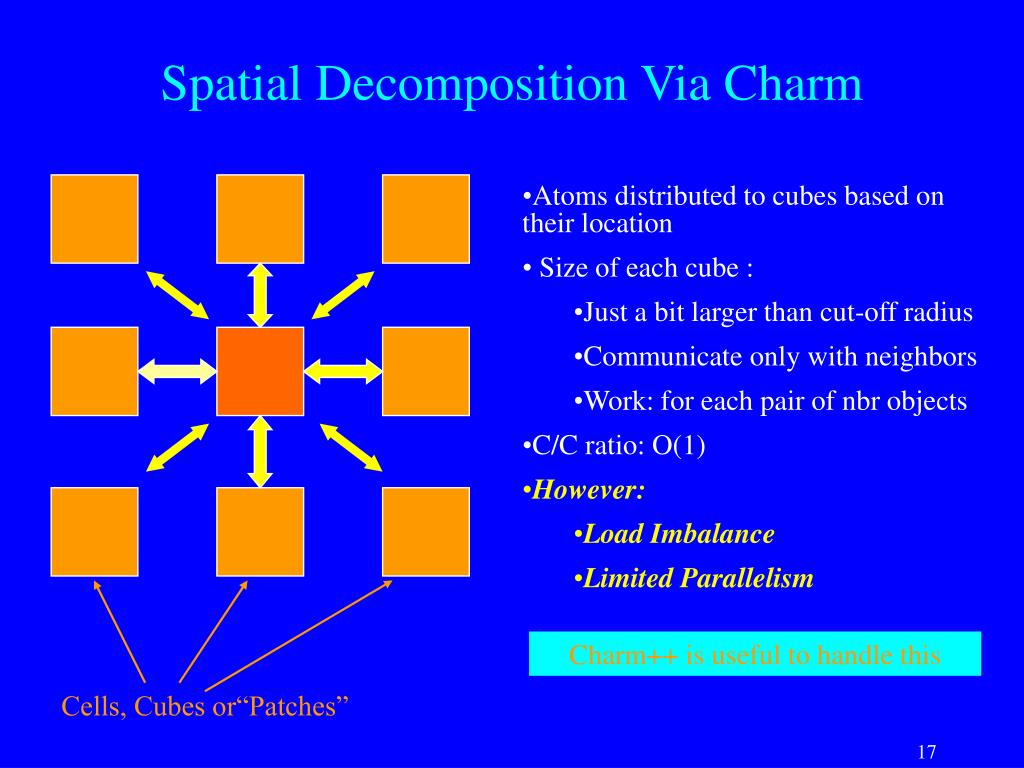 Spatial Decomposition Via Charm

•Atoms distributed to cubes based on their location

• Size of each cube :

•Just a bit larger than cut-off radius

•Communicate only with neighbors

•Work: for each pair of nbr objects

•C/C ratio: O(1)

•However:

•Load Imbalance

•Limited Parallelism

Charm++ is useful to handle this

Cells, Cubes or“Patches”

17